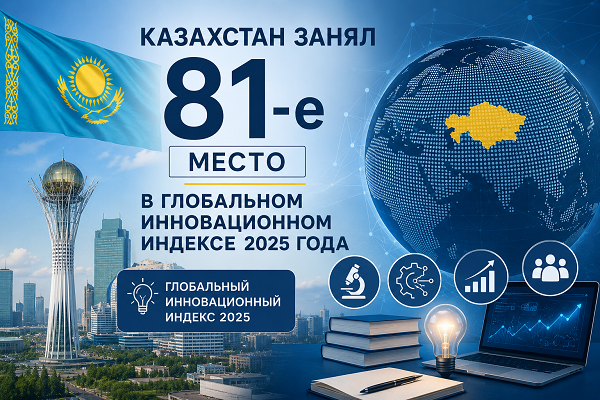 КАЗАХСТАН ЗАНЯЛ

81-е

МЕСТО

В ГЛОБАЛЬНОМ ИННОВАЦИОННОМ ИНДЕКСЕ 2025 ГОДА

ГЛОБАЛЬНЫЙ ИННОВАЦИОННЫЙ ИНДЕКС 2025